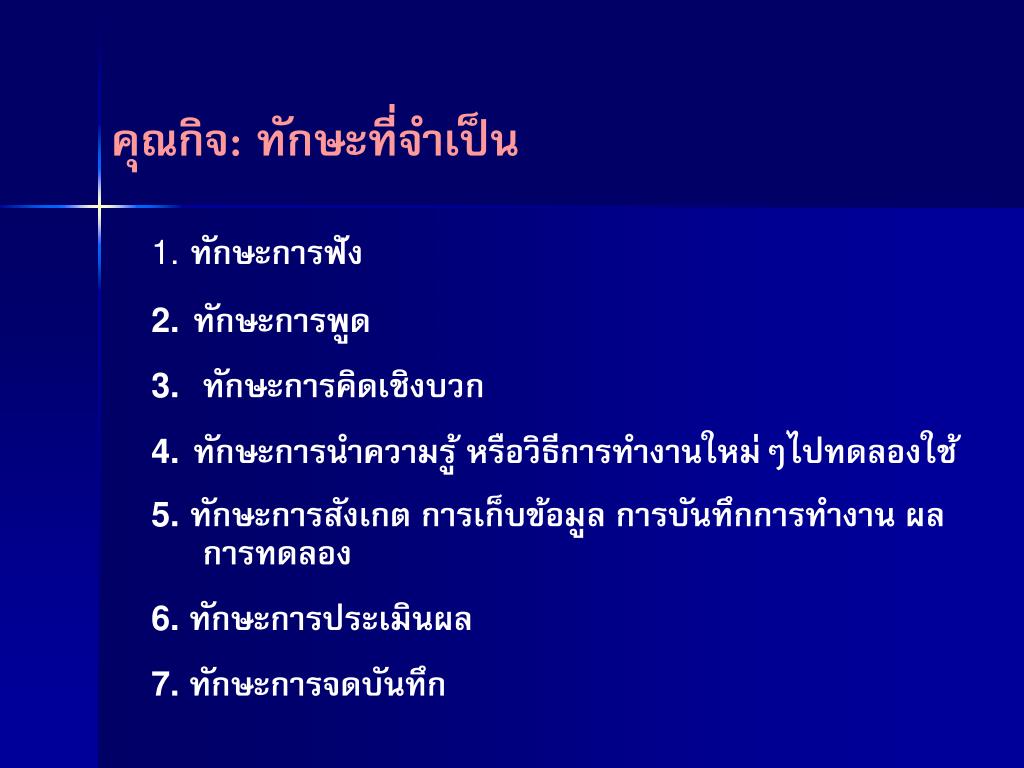 คุณกิจ: ทักษะที่จำเป็น

1. ทักษะการฟัง

2. ทักษะการพูด

3. ทักษะการคิดเชิงบวก

4. ทักษะการนำความรู้ หรือวิธีการทำงานใหม่ ๆไปทดลองใช้

5. ทักษะการสังเกต การเก็บข้อมูล การบันทึกการทำงาน ผลการทดลอง

6. ทักษะการประเมินผล

7. ทักษะการจดบันทึก